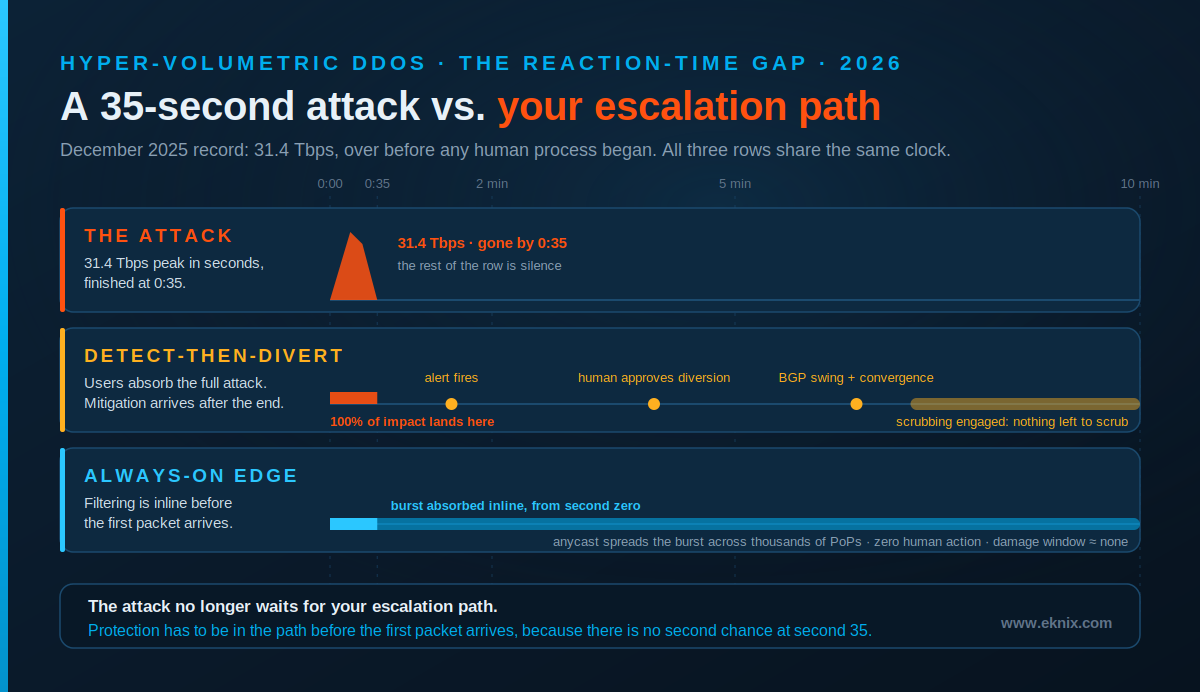 HYPER-VOLUMETRIC DDOS · THE REACTION-TIME GAP · 2026

A 35-second attack vs. your escalation path

December 2025 record: 31.4 Tbps, over before any human process began. All three rows share the same clock.

0:00 0:35 2 min 5 min 10 min

THE ATTACK
31.4 Tbps peak in seconds, finished at 0:35.

31.4 Tbps · gone by 0:35
the rest of the row is silence

DETECT-THEN-DIVERT
Users absorb the full attack. Mitigation arrives after the end.

alert fires
human approves diversion
BGP swing + convergence
100% of impact lands here
scrubbing engaged: nothing left to scrub

ALWAYS-ON EDGE
Filtering is inline before the first packet arrives.

burst absorbed inline, from second zero
anycast spreads the burst across thousands of PoPs · zero human action · damage window ≈ none

The attack no longer waits for your escalation path.
Protection has to be in the path before the first packet arrives, because there is no second chance at second 35.

www.eknix.com